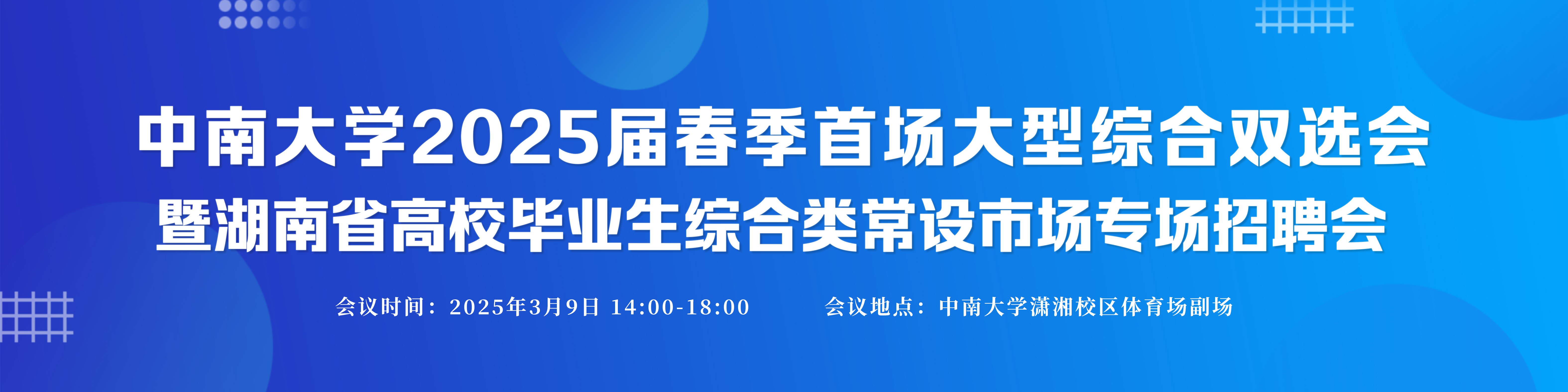 中南大学2025届春季首场大型综合双选会
暨湖南省高校毕业生综合类常设市场专场招聘会

会议时间：2025年3月9日 14:00-18:00　会议地点：中南大学潇湘校区体育场副场